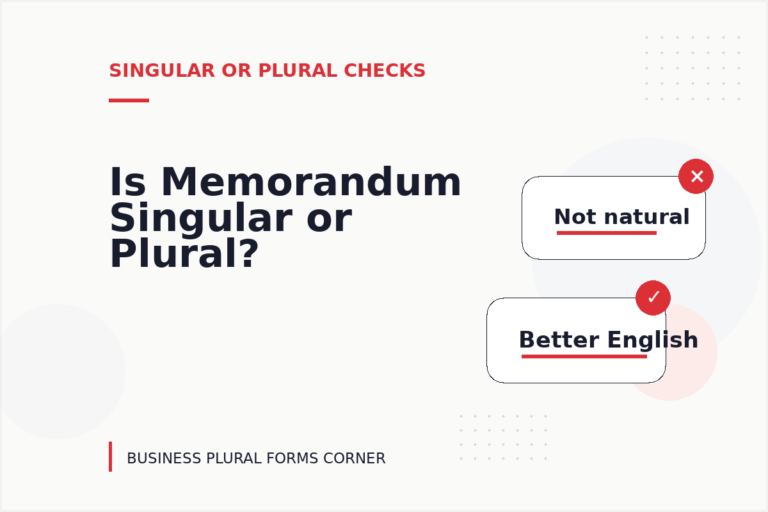 SINGULAR OR PLURAL CHECKS

Is Memorandum Singular or Plural?

✕

Not natural

✓

Better English

BUSINESS PLURAL FORMS CORNER